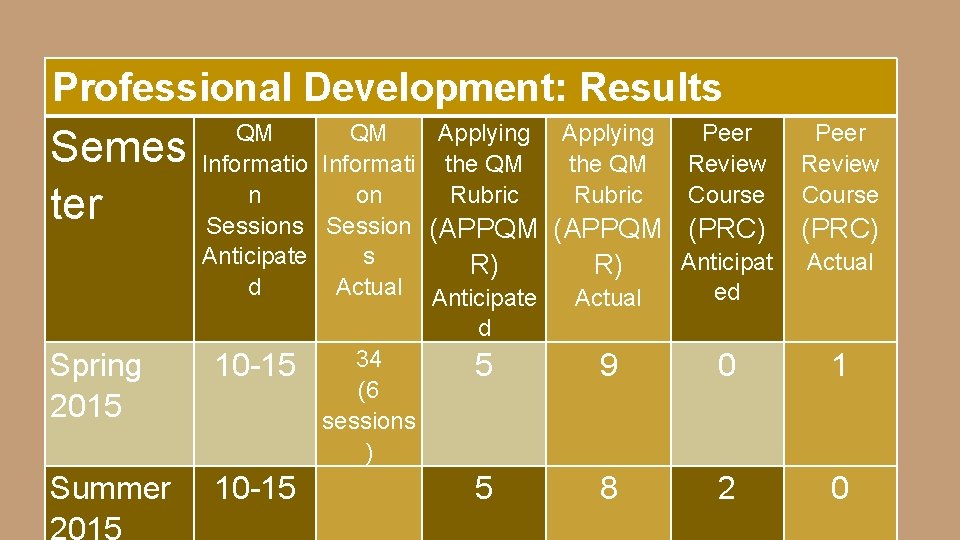 Professional Development: Results

| Semester | QM Information Sessions Anticipated | QM Information Sessions Actual | Applying the QM Rubric (APPQMR) Anticipated | Applying the QM Rubric (APPQMR) Actual | Peer Review Course (PRC) Anticipated | Peer Review Course (PRC) Actual |
|---|---|---|---|---|---|---|
| Spring 2015 | 10-15 | 34 (6 sessions) | 5 | 9 | 0 | 1 |
| Summer 2015 | 10-15 | | 5 | 8 | 2 | 0 |